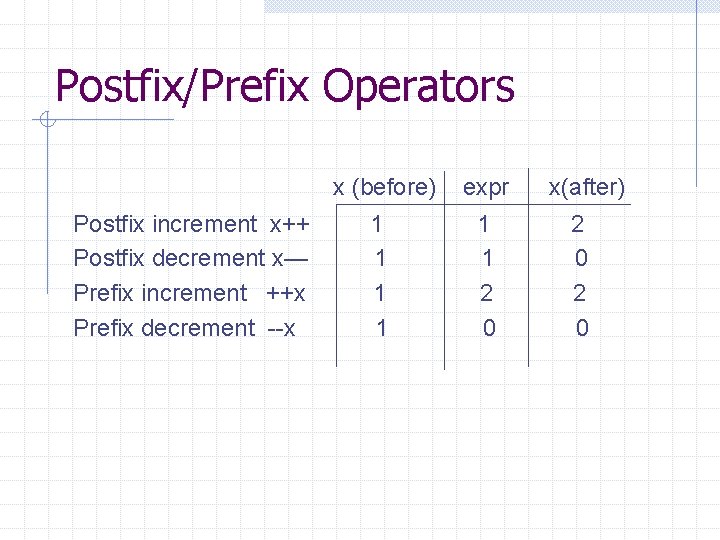 Postfix/Prefix Operators

| | x (before) | expr | x(after) |
|---|---|---|---|
| Postfix increment x++ | 1 | 1 | 2 |
| Postfix decrement x— | 1 | 1 | 0 |
| Prefix increment ++x | 1 | 2 | 2 |
| Prefix decrement --x | 1 | 0 | 0 |